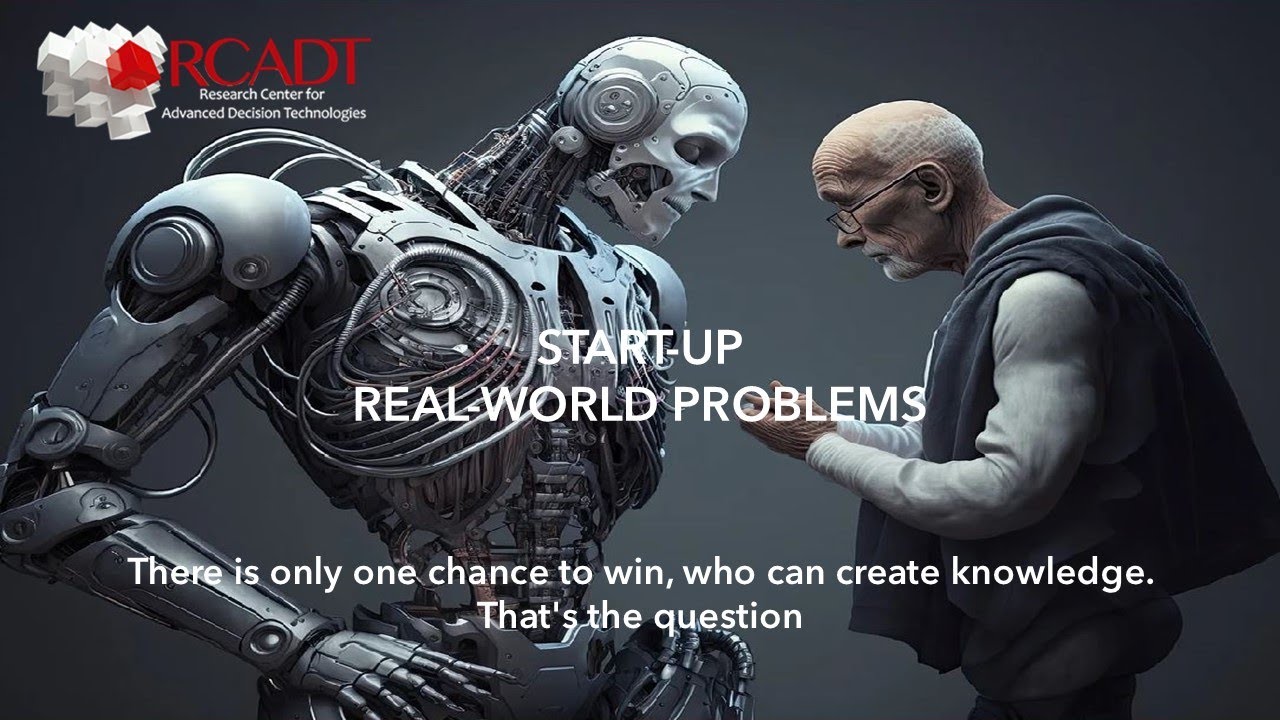 RCADT
Research Center for
Advanced Decision Technologies

START-UP
REAL-WORLD PROBLEMS

There is only one chance to win, who can create knowledge.
That's the question